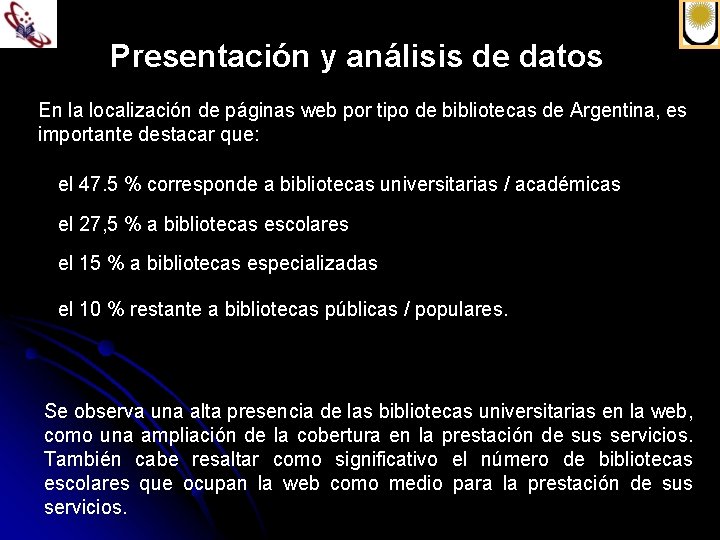 Presentación y análisis de datos

En la localización de páginas web por tipo de bibliotecas de Argentina, es importante destacar que:

el 47.5 % corresponde a bibliotecas universitarias / académicas

el 27,5 % a bibliotecas escolares

el 15 % a bibliotecas especializadas

el 10 % restante a bibliotecas públicas / populares.

Se observa una alta presencia de las bibliotecas universitarias en la web, como una ampliación de la cobertura en la prestación de sus servicios. También cabe resaltar como significativo el número de bibliotecas escolares que ocupan la web como medio para la prestación de sus servicios.